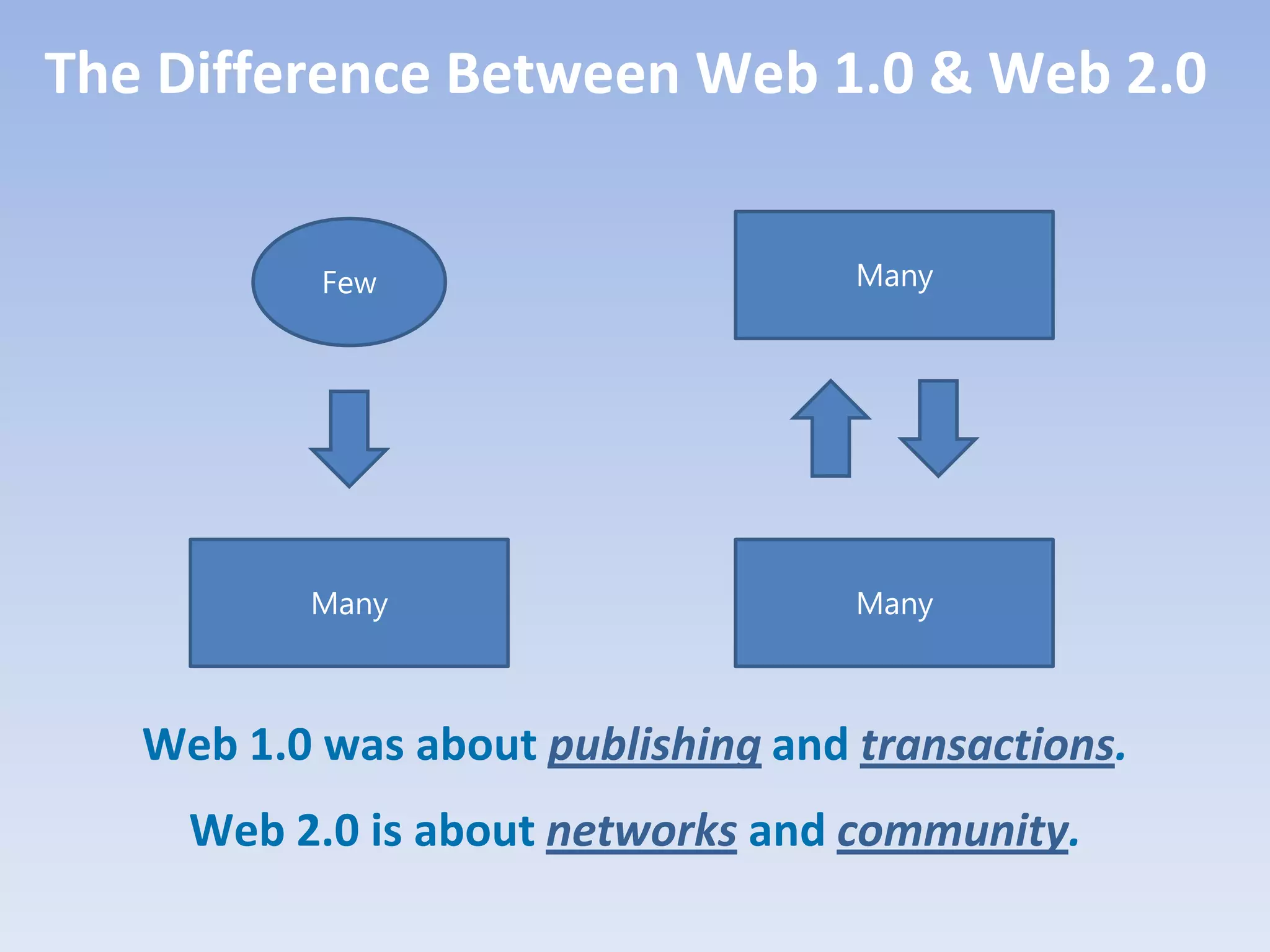 The Difference Between Web 1.0 & Web 2.0

Few

Many

Many

Many

Web 1.0 was about publishing and transactions.

Web 2.0 is about networks and community.